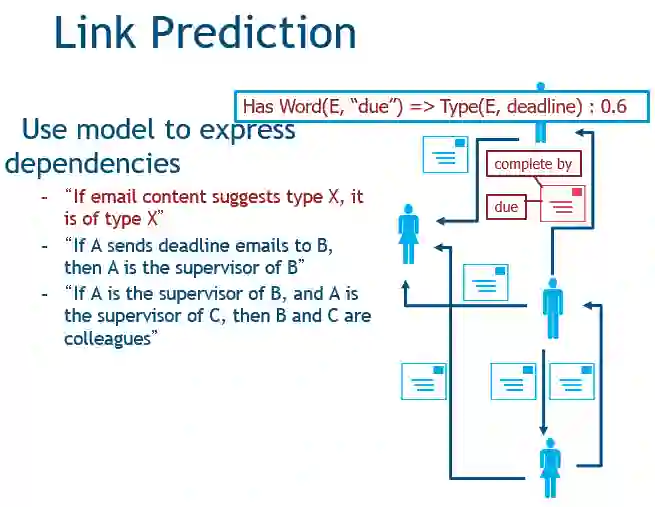 Link Prediction

Has Word(E, “due”) => Type(E, deadline) : 0.6

Use model to express dependencies

- “If email content suggests type X, it is of type X”
- “If A sends deadline emails to B, then A is the supervisor of B”
- “If A is the supervisor of B, and A is the supervisor of C, then B and C are colleagues”

complete by

due